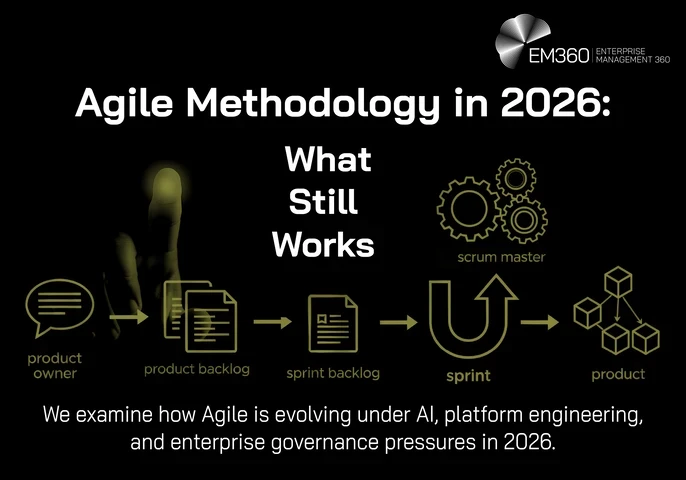 EM360 | ENTERPRISE MANAGEMENT 360

Agile Methodology in 2026:

What Still Works

scrum master

product owner

product backlog

sprint backlog

sprint

product

We examine how Agile is evolving under AI, platform engineering, and enterprise governance pressures in 2026.